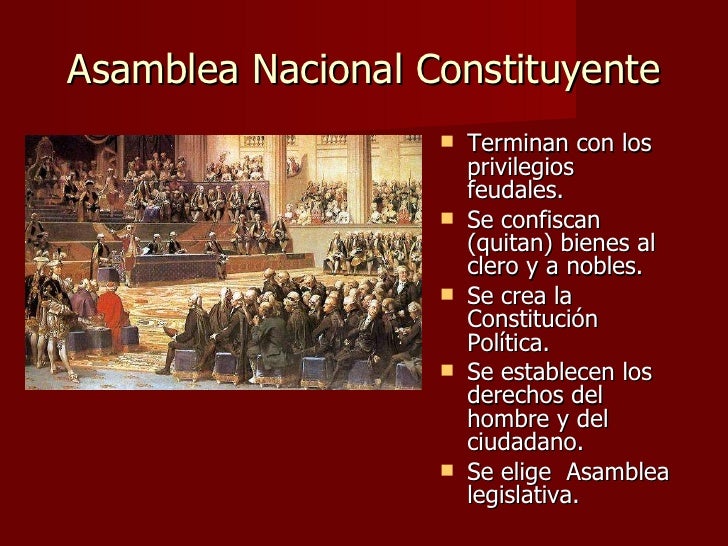 Asamblea Nacional Constituyente

- Terminan con los privilegios feudales.
- Se confiscan (quitan) bienes al clero y a nobles.
- Se crea la Constitución Política.
- Se establecen los derechos del hombre y del ciudadano.
- Se elige Asamblea legislativa.